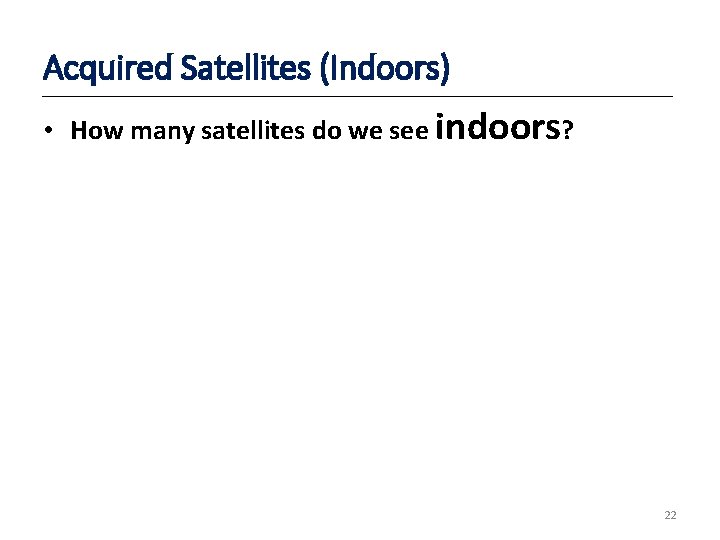 Acquired Satellites (Indoors)

• How many satellites do we see indoors?

22